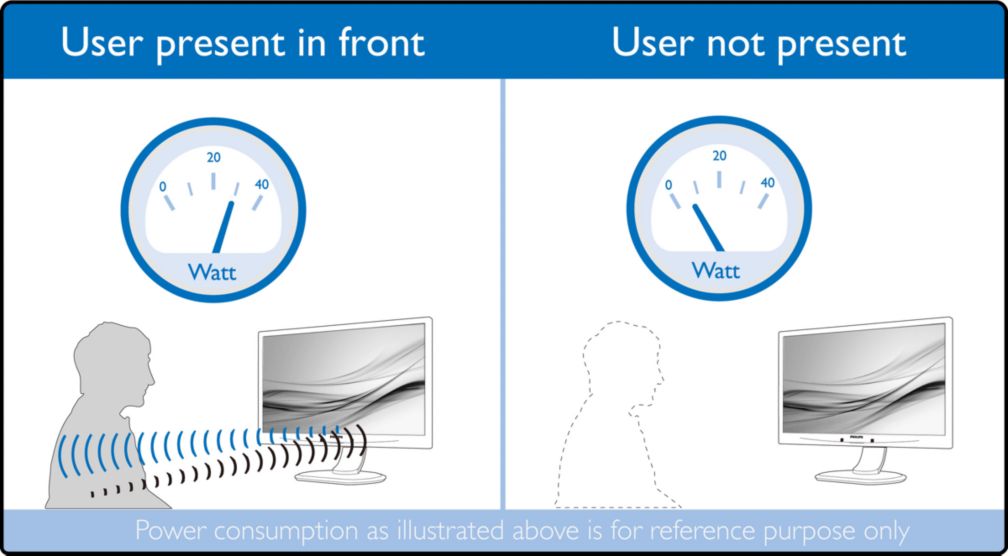 User present in front

0
20
40
Watt

User not present

0
20
40
Watt

PHILIPS

Power consumption as illustrated above is for reference purpose only